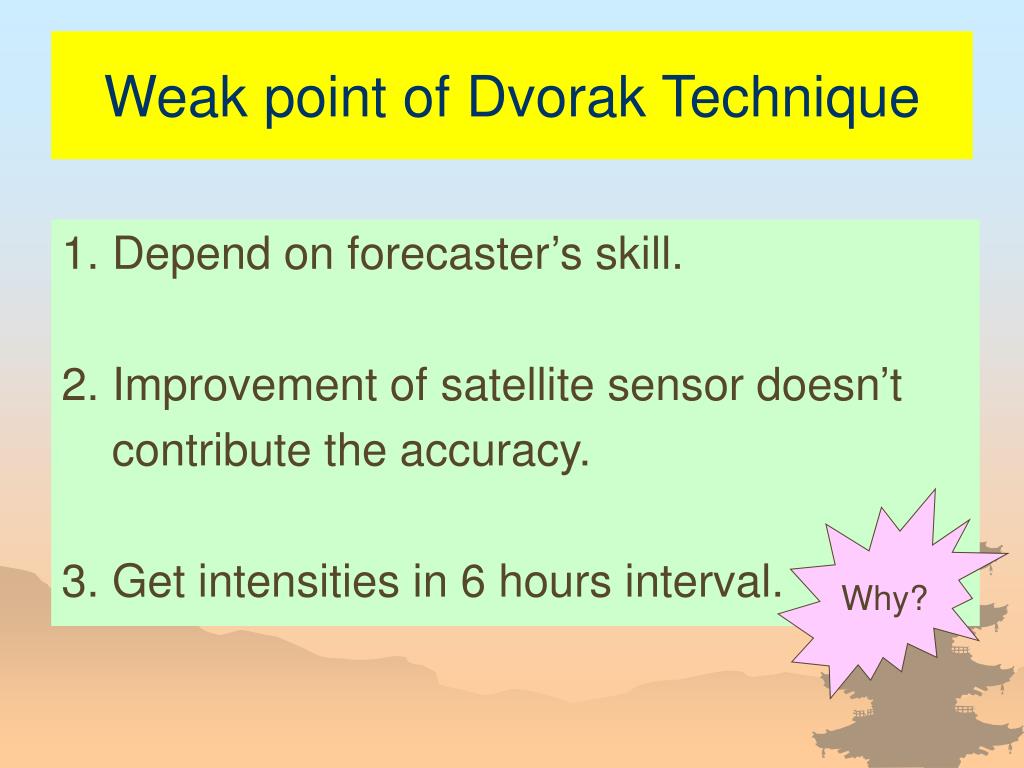 Weak point of Dvorak Technique

1. Depend on forecaster’s skill.

2. Improvement of satellite sensor doesn’t contribute the accuracy.

3. Get intensities in 6 hours interval.

Why?